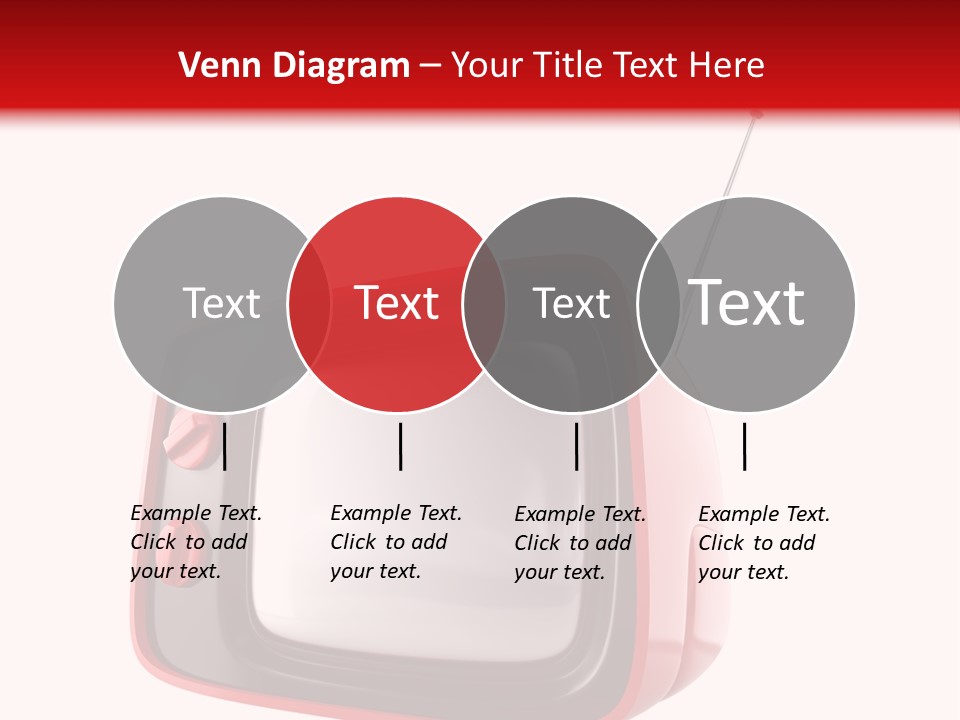 Venn Diagram – Your Title Text Here

Text

Text

Text

Text

Example Text. Click to add your text.

Example Text. Click to add your text.

Example Text. Click to add your text.

Example Text. Click to add your text.